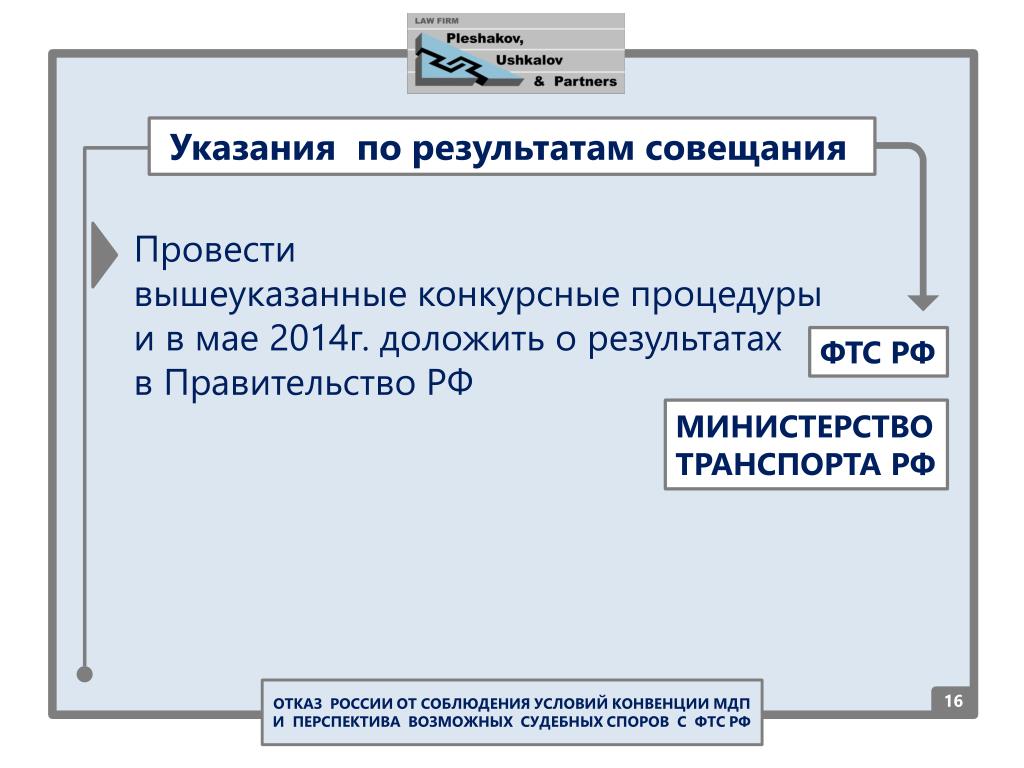 LAW FIRM
Pleshakov,
Ushkalov
& Partners

Указания по результатам совещания

Провести вышеуказанные конкурсные процедуры и в мае 2014г. доложить о результатах в Правительство РФ

ФТС РФ

МИНИСТЕРСТВО ТРАНСПОРТА РФ

ОТКАЗ РОССИИ ОТ СОБЛЮДЕНИЯ УСЛОВИЙ КОНВЕНЦИИ МДП И ПЕРСПЕКТИВА ВОЗМОЖНЫХ СУДЕБНЫХ СПОРОВ С ФТС РФ

16